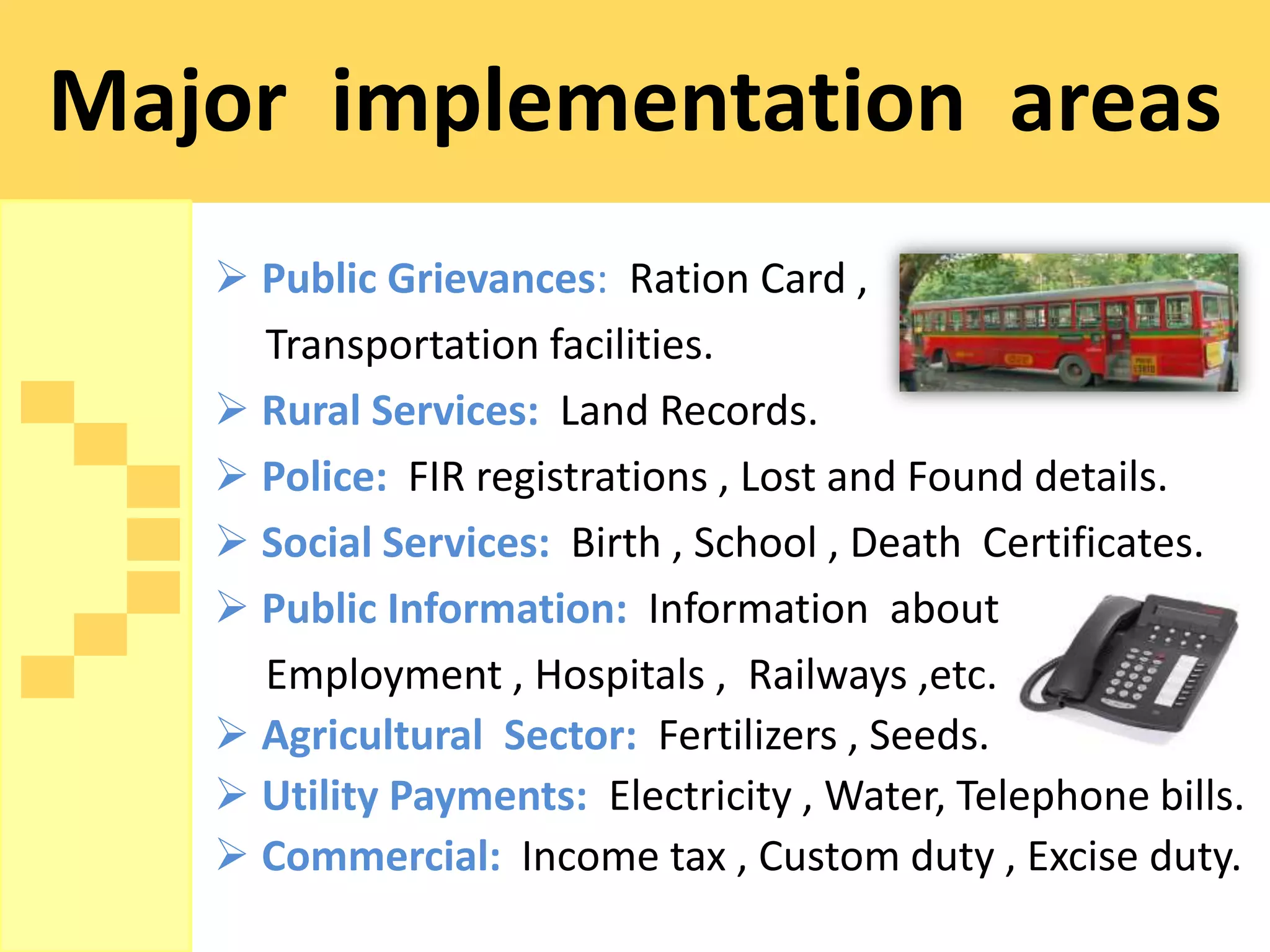 Major implementation areas

➢ Public Grievances: Ration Card , Transportation facilities.

➢ Rural Services: Land Records.

➢ Police: FIR registrations , Lost and Found details.

➢ Social Services: Birth , School , Death Certificates.

➢ Public Information: Information about Employment , Hospitals , Railways ,etc.

➢ Agricultural Sector: Fertilizers , Seeds.

➢ Utility Payments: Electricity , Water, Telephone bills.

➢ Commercial: Income tax , Custom duty , Excise duty.